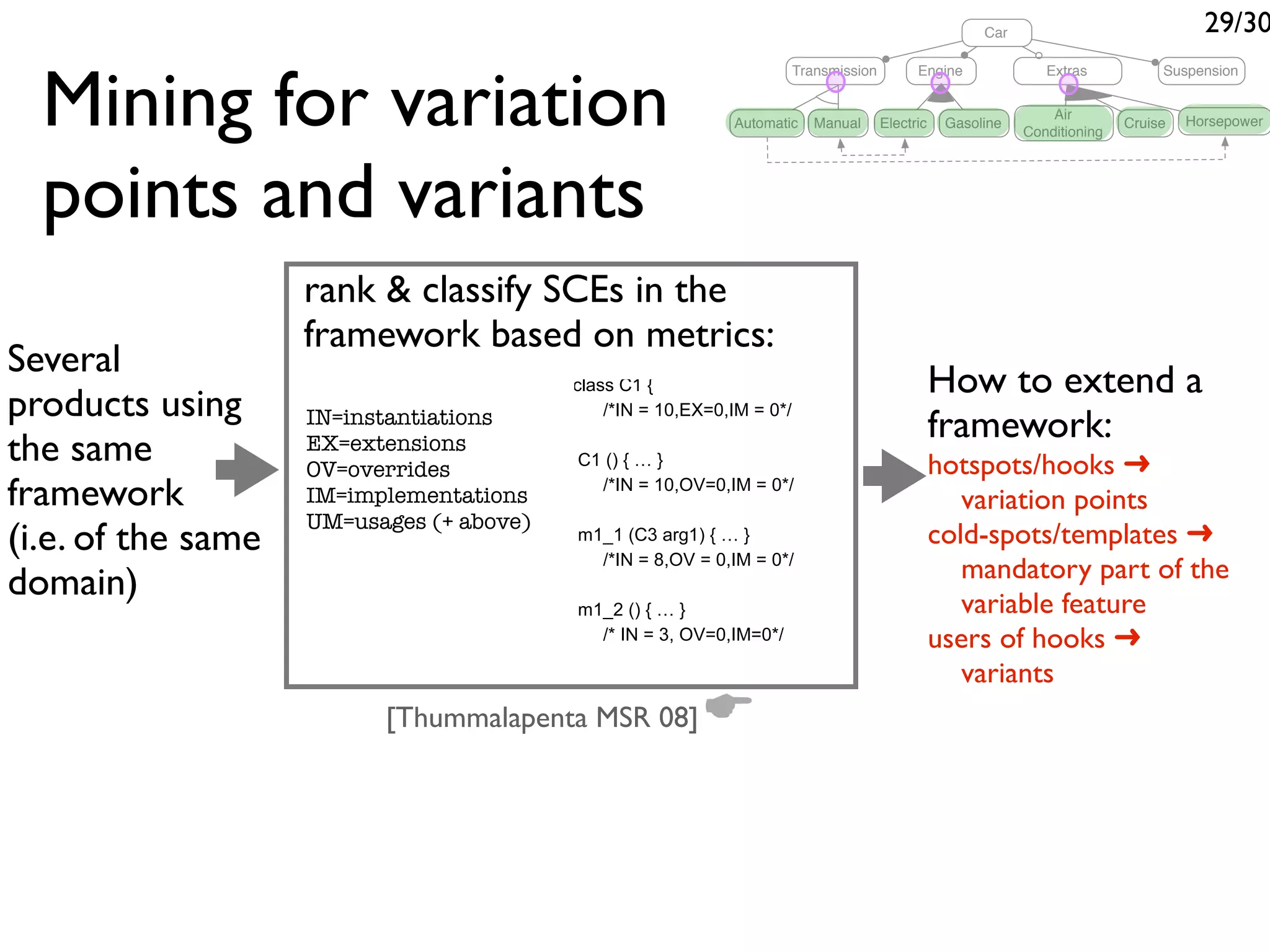 29/30

Mining for variation points and variants

Car

Transmission

Engine

Extras

Suspension

Automatic

Manual

Electric

Gasoline

Air Conditioning

Cruise

Horsepower

Several products using the same framework (i.e. of the same domain)

rank & classify SCEs in the framework based on metrics:

IN=instantiations
EX=extensions
OV=overrides
IM=implementations
UM=usages (+ above)

class C1 {
/*IN = 10,EX=0,IM = 0*/

C1 () { … }
/*IN = 10,OV=0,IM = 0*/

m1_1 (C3 arg1) { … }
/*IN = 8,OV = 0,IM = 0*/

m1_2 () { … }
/* IN = 3, OV=0,IM=0*/

[Thummalapenta MSR 08]

How to extend a framework:
hotspots/hooks → variation points
cold-spots/templates → mandatory part of the variable feature
users of hooks → variants